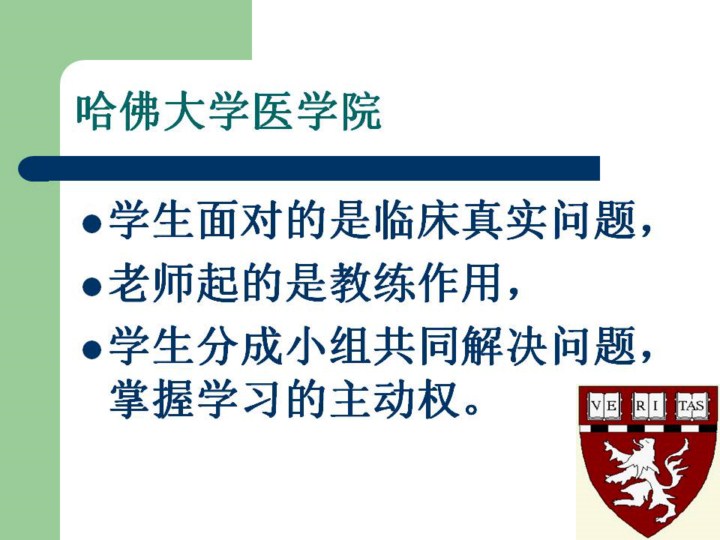 哈佛大学医学院

- 学生面对的是临床真实问题，
- 老师起的是教练作用，
- 学生分成小组共同解决问题，掌握学习的主动权。

VE RI TAS